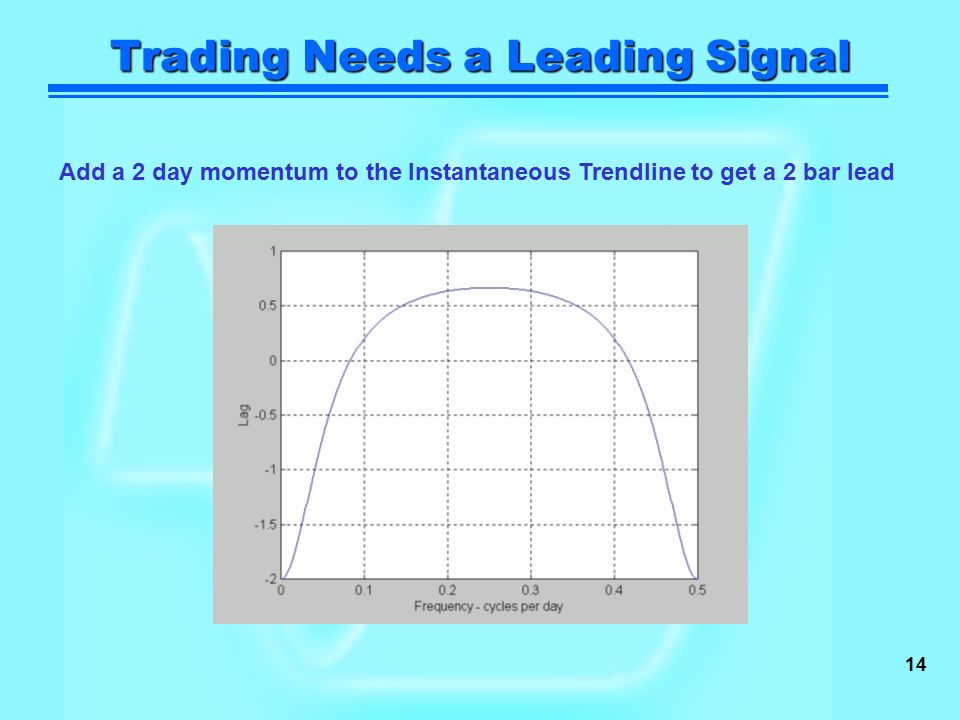 Trading Needs a Leading Signal

Add a 2 day momentum to the Instantaneous Trendline to get a 2 bar lead

1
0.5
0
-0.5
-1
-1.5
-2
Lag
0
0.1
0.2
0.3
0.4
0.5
Frequency - cycles per day

14